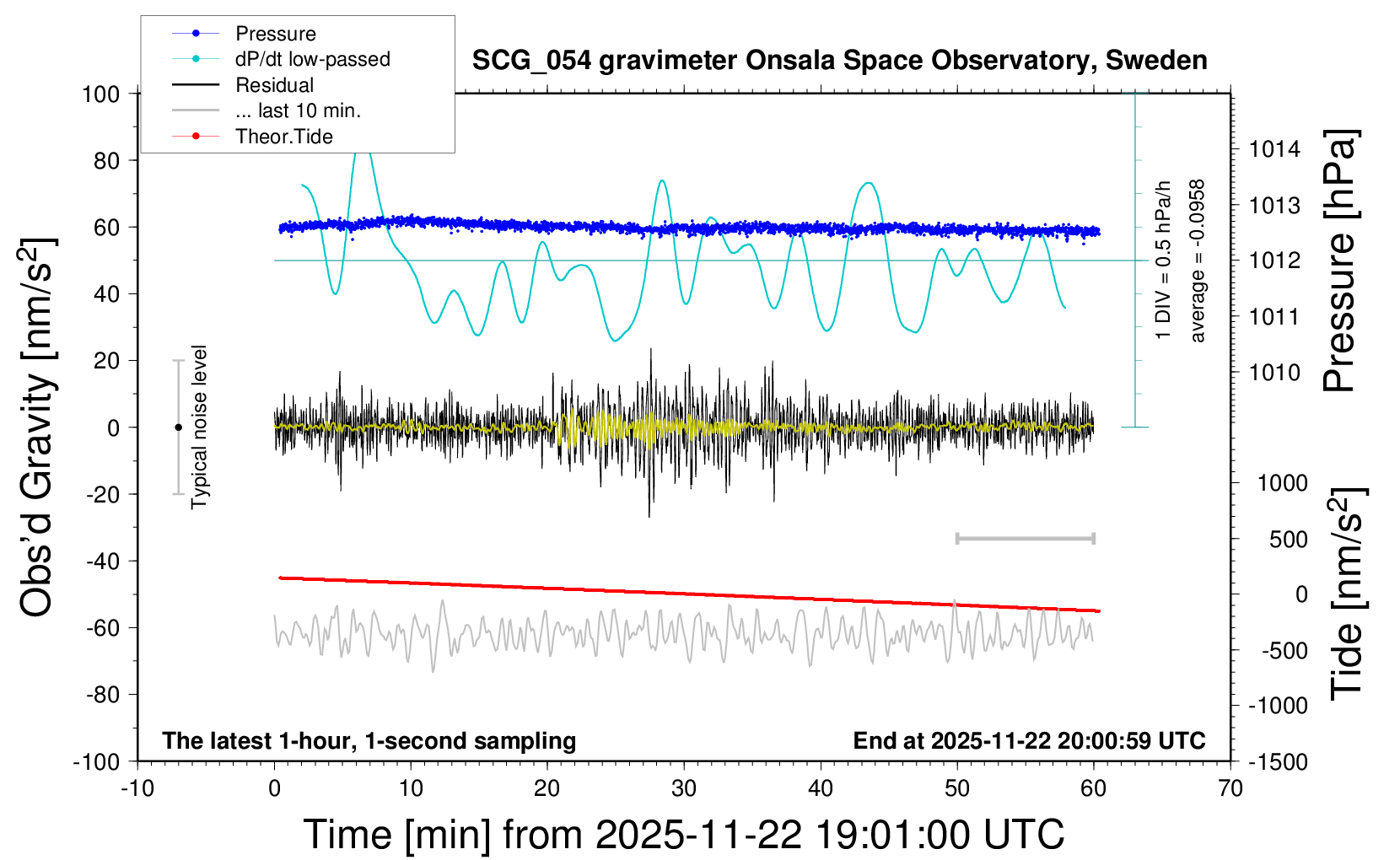 Pressure
dP/dt low-passed
Residual
... last 10 min.
Theor.Tide

SCG_054 gravimeter Onsala Space Observatory, Sweden

Obs'd Gravity [nm/s$^2$]

100
80
60
40
20
0
-20
-40
-60
-80
-100

Typical noise level

1 DIV = 0.5 hPa/h
average = -0.0958

Pressure [hPa]
1014
1013
1012
1011
1010

Tide [nm/s$^2$]
1000
500
0
-500
-1000
-1500

The latest 1-hour, 1-second sampling
End at 2025-11-22 20:00:59 UTC

-10
0
10
20
30
40
50
60
70

Time [min] from 2025-11-22 19:01:00 UTC